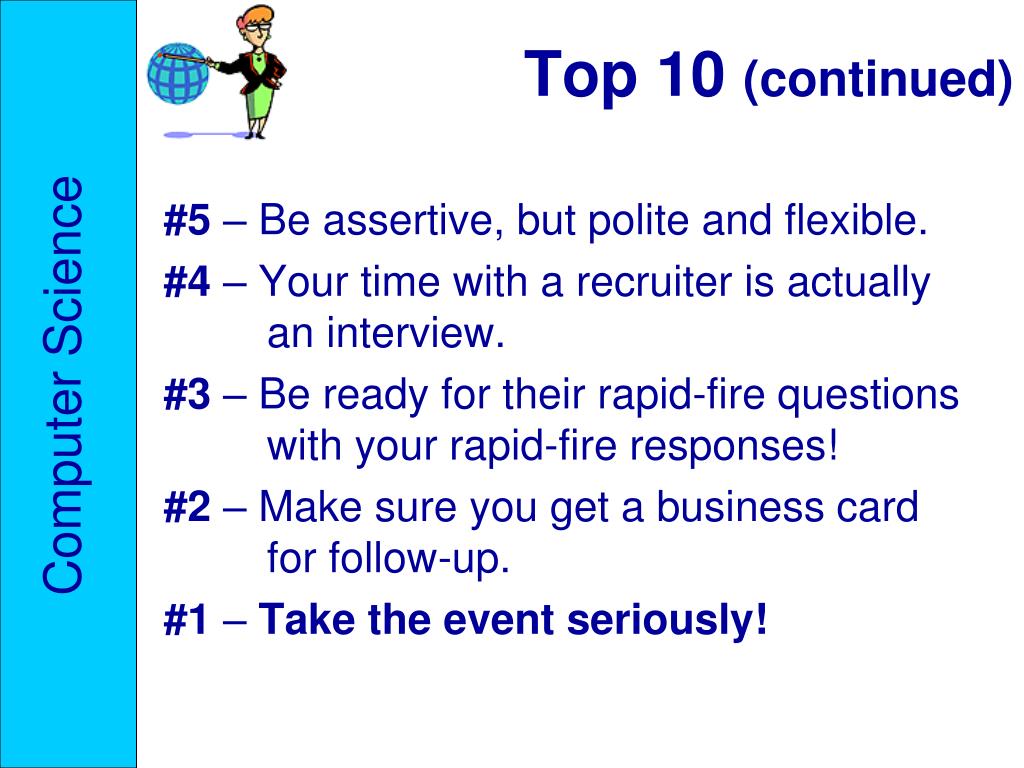 Computer Science

Top 10 (continued)

#5 – Be assertive, but polite and flexible.

#4 – Your time with a recruiter is actually an interview.

#3 – Be ready for their rapid-fire questions with your rapid-fire responses!

#2 – Make sure you get a business card for follow-up.

#1 – Take the event seriously!